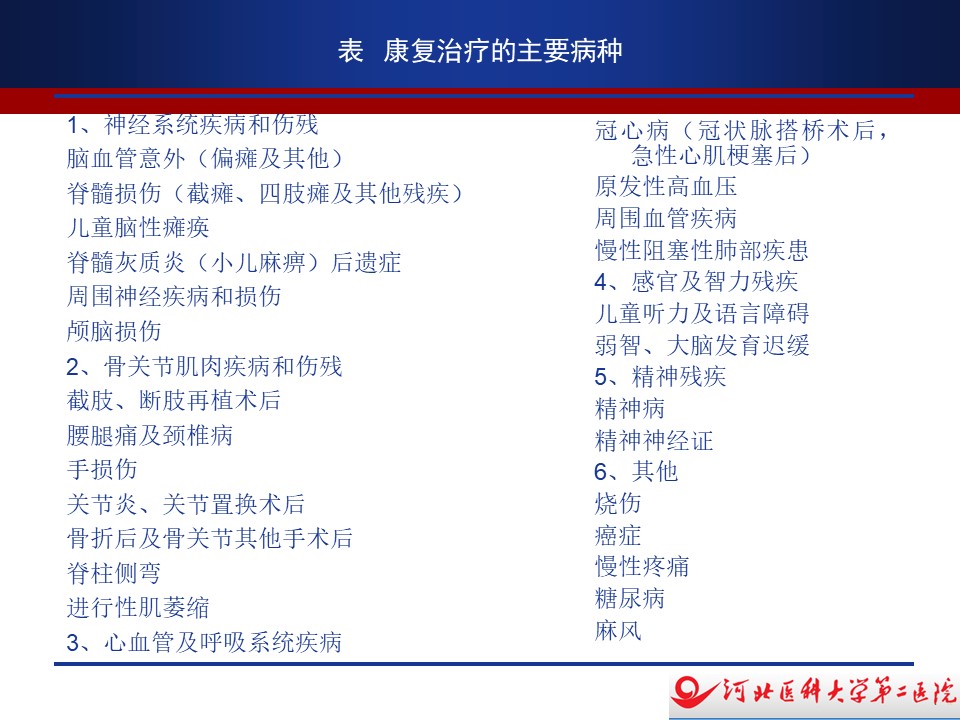 表　康复治疗的主要病种

1、神经系统疾病和伤残
脑血管意外（偏瘫及其他）
脊髓损伤（截瘫、四肢瘫及其他残疾）
儿童脑性瘫痪
脊髓灰质炎（小儿麻痹）后遗症
周围神经疾病和损伤
颅脑损伤
2、骨关节肌肉疾病和伤残
截肢、断肢再植术后
腰腿痛及颈椎病
手损伤
关节炎、关节置换术后
骨折后及骨关节其他手术后
脊柱侧弯
进行性肌萎缩
3、心血管及呼吸系统疾病

冠心病（冠状脉搭桥术后，急性心肌梗塞后）
原发性高血压
周围血管疾病
慢性阻塞性肺部疾患
4、感官及智力残疾
儿童听力及语言障碍
弱智、大脑发育迟缓
5、精神残疾
精神病
精神神经证
6、其他
烧伤
癌症
慢性疼痛
糖尿病
麻风

河北医科大学第二医院